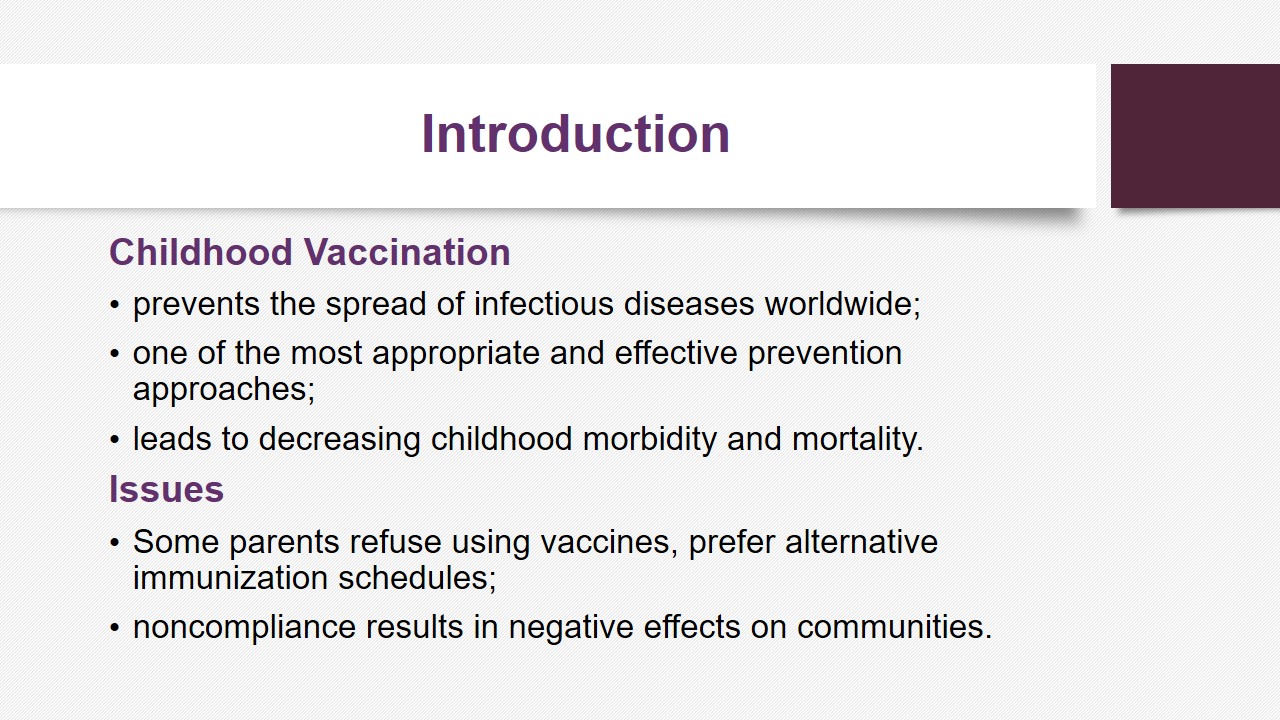 Introduction

Childhood Vaccination

• prevents the spread of infectious diseases worldwide;

• one of the most appropriate and effective prevention approaches;

• leads to decreasing childhood morbidity and mortality.

Issues

• Some parents refuse using vaccines, prefer alternative immunization schedules;

• noncompliance results in negative effects on communities.